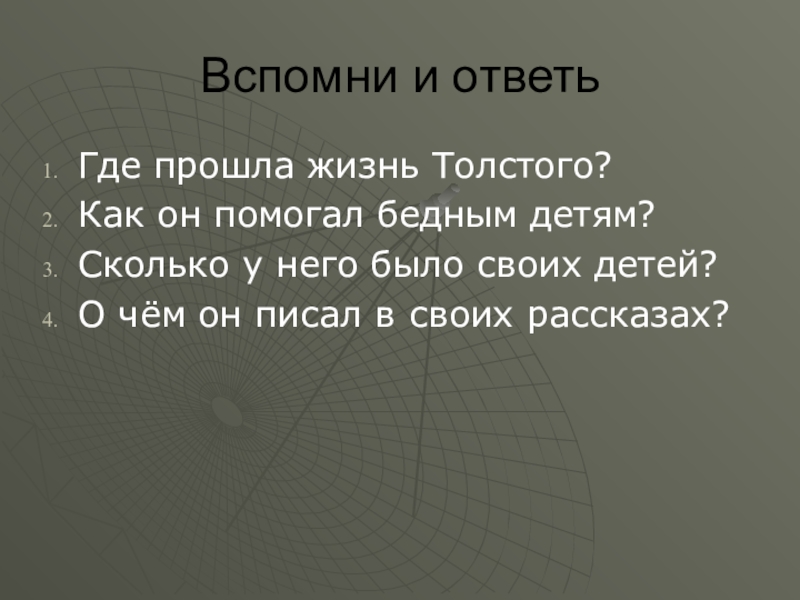 Вспомни и ответь

1. Где прошла жизнь Толстого?
2. Как он помогал бедным детям?
3. Сколько у него было своих детей?
4. О чём он писал в своих рассказах?